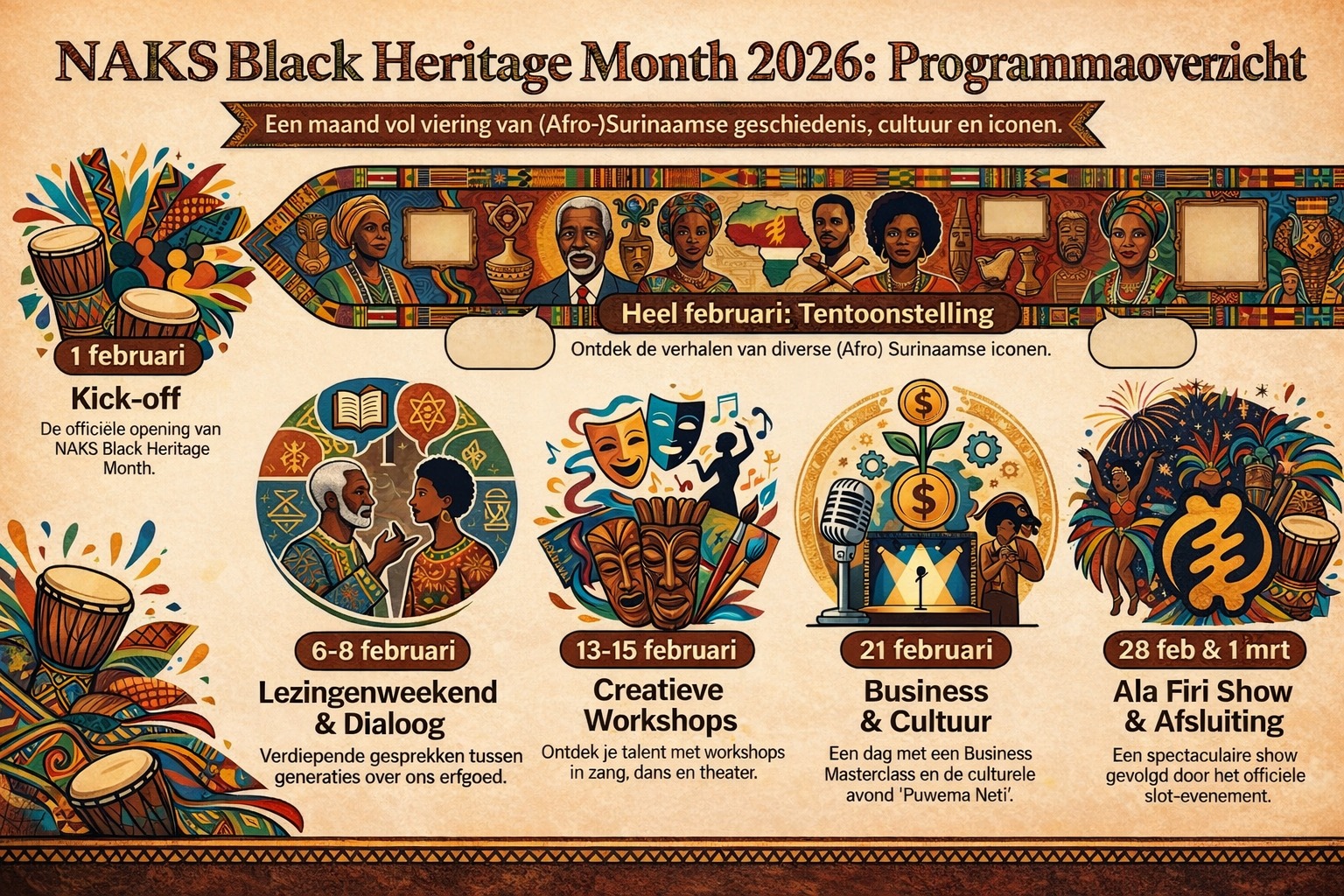 NAKS Black Heritage Month 2026: Programmaoverzicht

Een maand vol viering van (Afro-)Surinaamse geschiedenis, cultuur en iconen.

Heel februari: Tentoonstelling

Ontdek de verhalen van diverse (Afro) Surinaamse iconen.

1 februari

Kick-off

De officiële opening van NAKS Black Heritage Month.

6-8 februari

Lezingenweekend & Dialoog

Verdiepende gesprekken tussen generaties over ons erfgoed.

13-15 februari

Creatieve Workshops

Ontdek je talent met workshops in zang, dans en theater.

21 februari

Business & Cultuur

Een dag met een Business Masterclass en de culturele avond 'Puwema Neti'.

28 feb & 1 mrt

Ala Firi Show & Afsluiting

Een spectaculaire show gevolgd door het officiele slot-evenement.